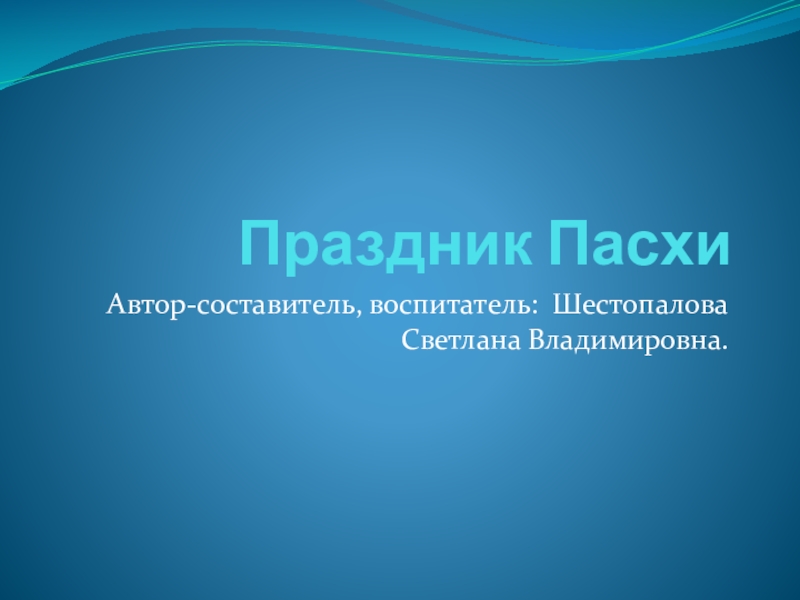 Праздник Пасхи

Автор-составитель, воспитатель: Шестопалова Светлана Владимировна.